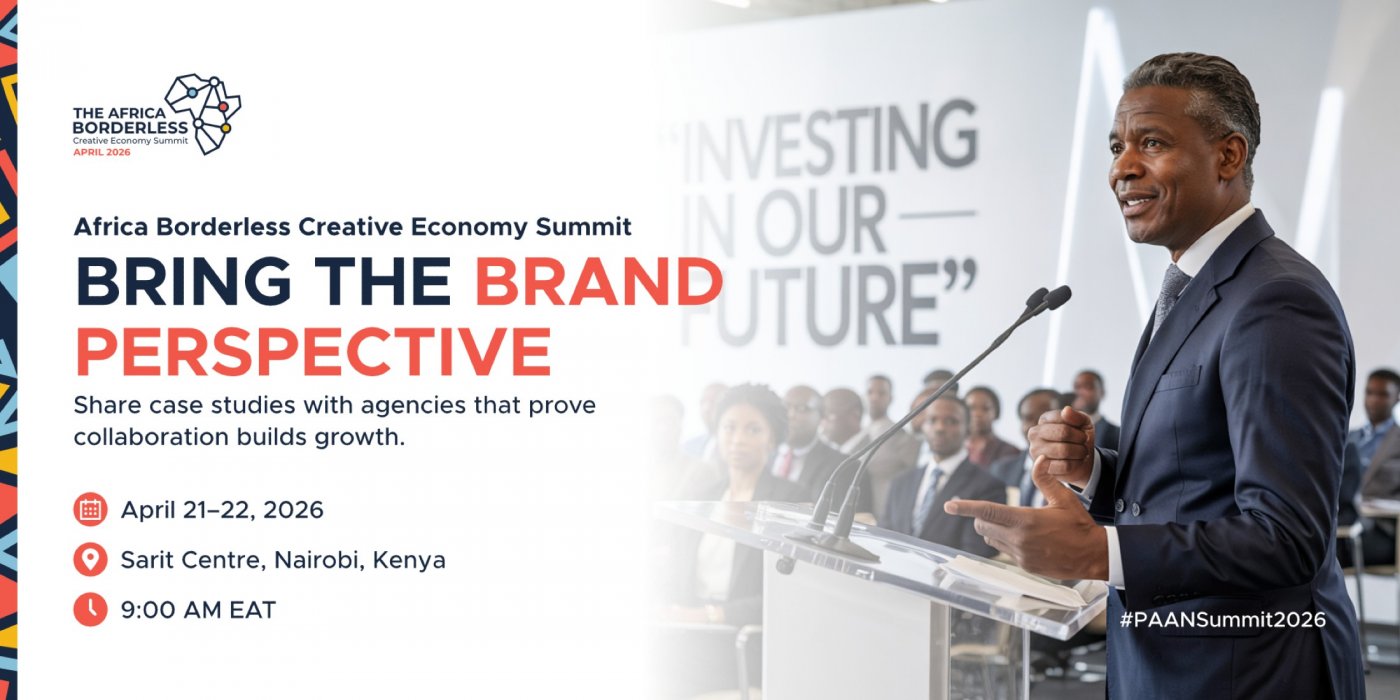 THE AFRICA BORDERLESS
Creative Economy Summit
APRIL 2026

Africa Borderless Creative Economy Summit

BRING THE BRAND PERSPECTIVE

Share case studies with agencies that prove collaboration builds growth.

April 21–22, 2026

Sarit Centre, Nairobi, Kenya

9:00 AM EAT

"INVESTING IN OUR — FUTURE"

#PAANSummit2026